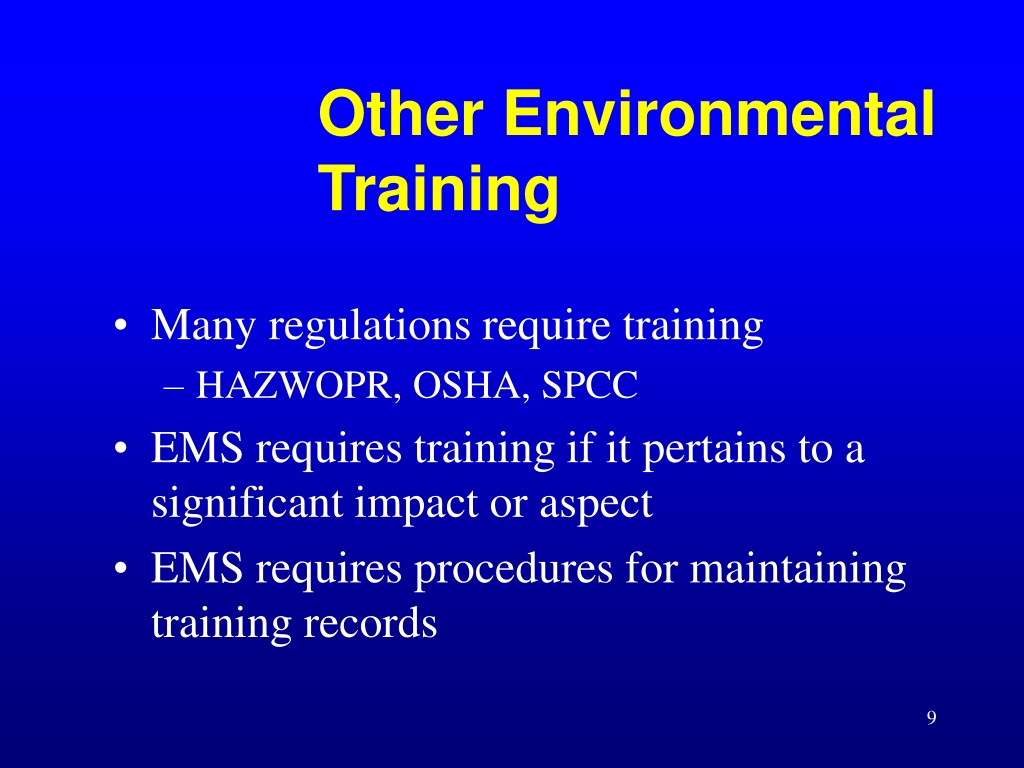 Other Environmental Training

• Many regulations require training
– HAZWOPR, OSHA, SPCC
• EMS requires training if it pertains to a significant impact or aspect
• EMS requires procedures for maintaining training records

9